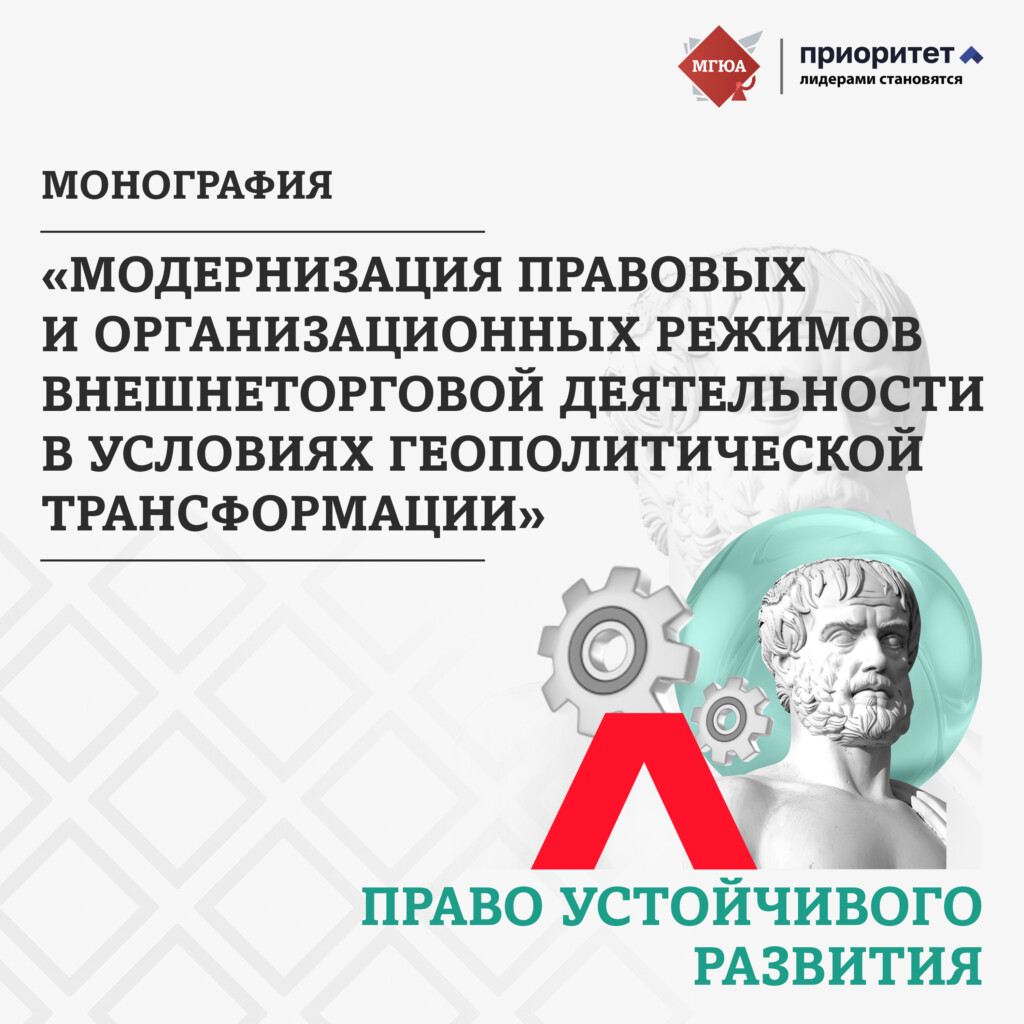 МГЮА

приоритет
лидерами становятся

МОНОГРАФИЯ

«МОДЕРНИЗАЦИЯ ПРАВОВЫХ И ОРГАНИЗАЦИОННЫХ РЕЖИМОВ ВНЕШНЕТОРГОВОЙ ДЕЯТЕЛЬНОСТИ В УСЛОВИЯХ ГЕОПОЛИТИЧЕСКОЙ ТРАНСФОРМАЦИИ»

ПРАВО УСТОЙЧИВОГО РАЗВИТИЯ